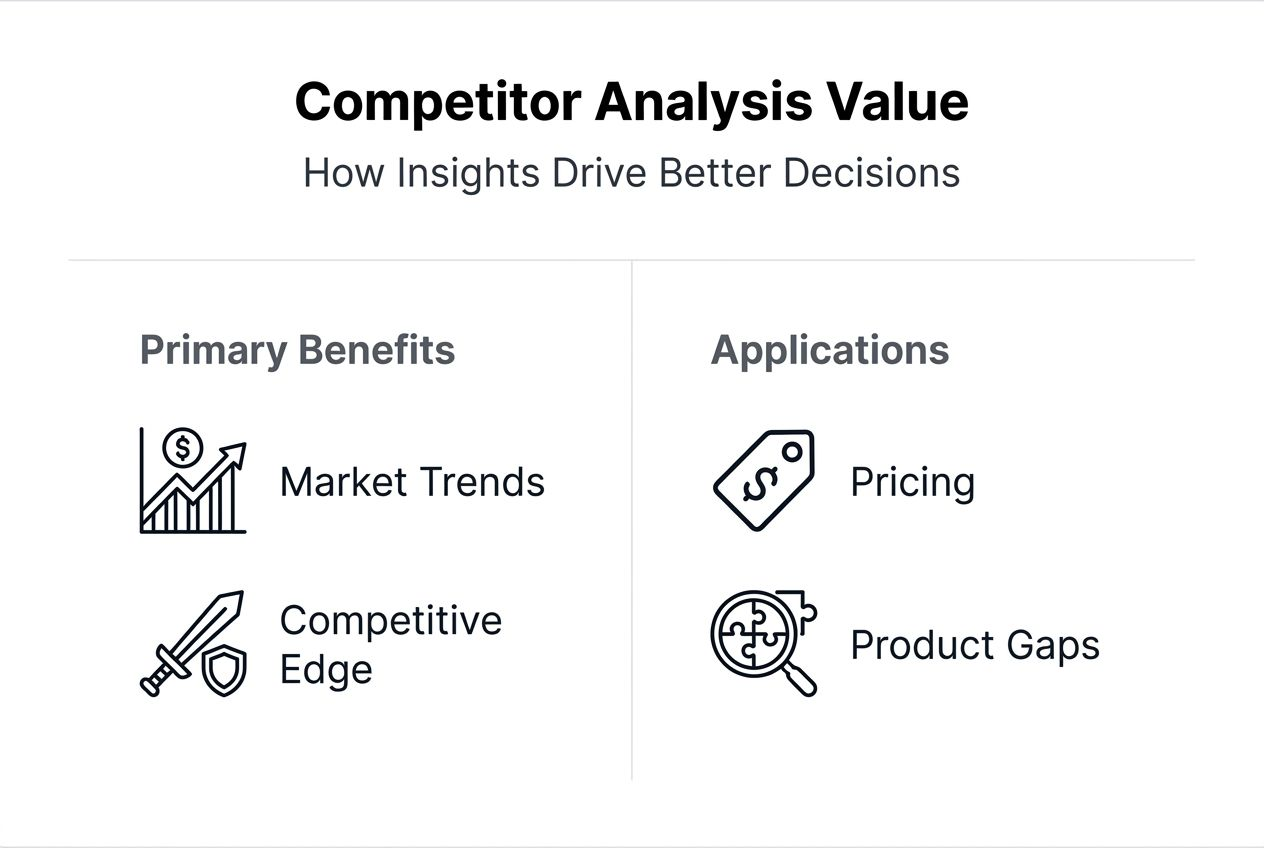 Competitor Analysis Value

How Insights Drive Better Decisions

Primary Benefits

Market Trends

Competitive Edge

Applications

Pricing

Product Gaps